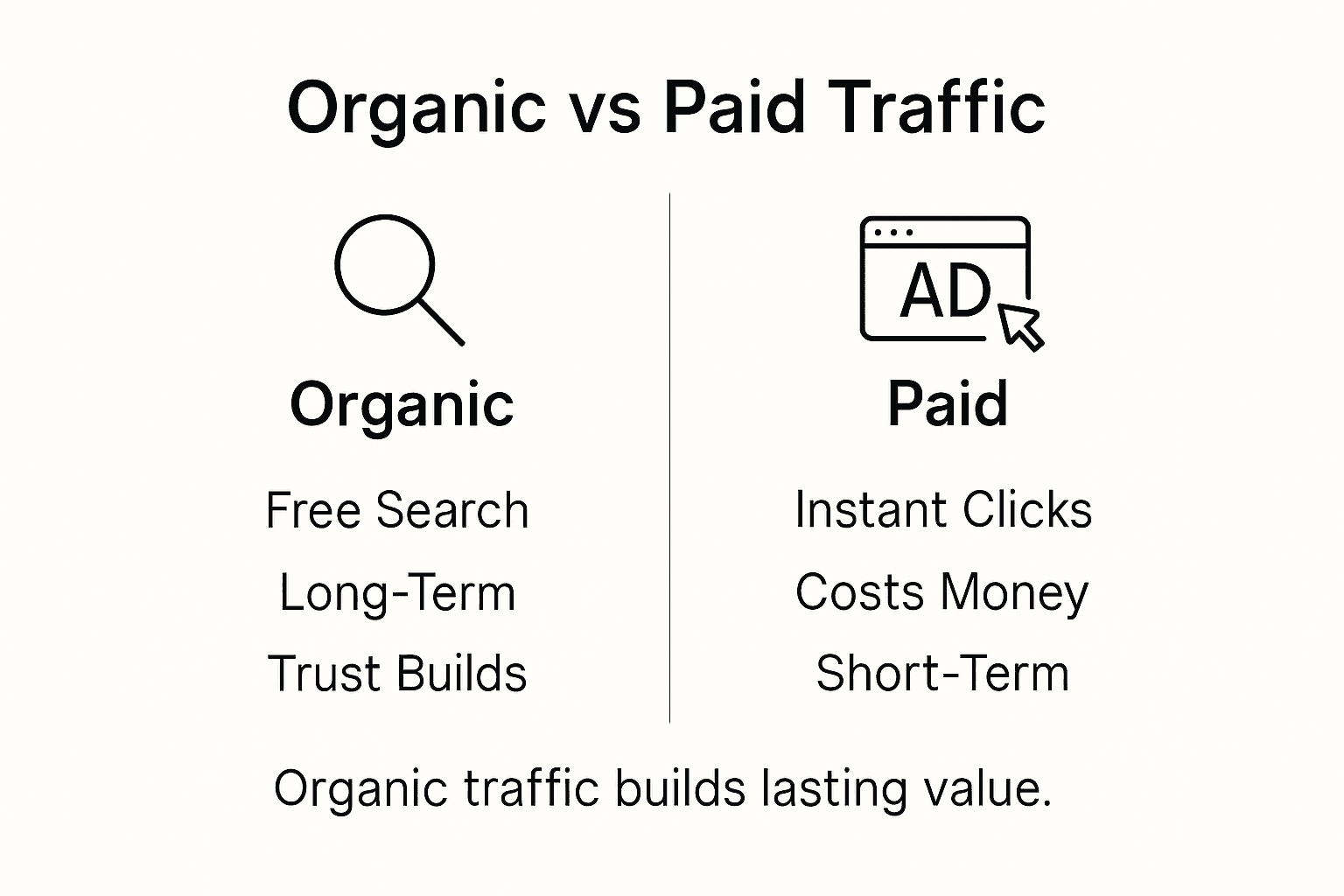 Organic vs Paid Traffic

Organic

Free Search

Long-Term

Trust Builds

AD

Paid

Instant Clicks

Costs Money

Short-Term

Organic traffic builds lasting value.